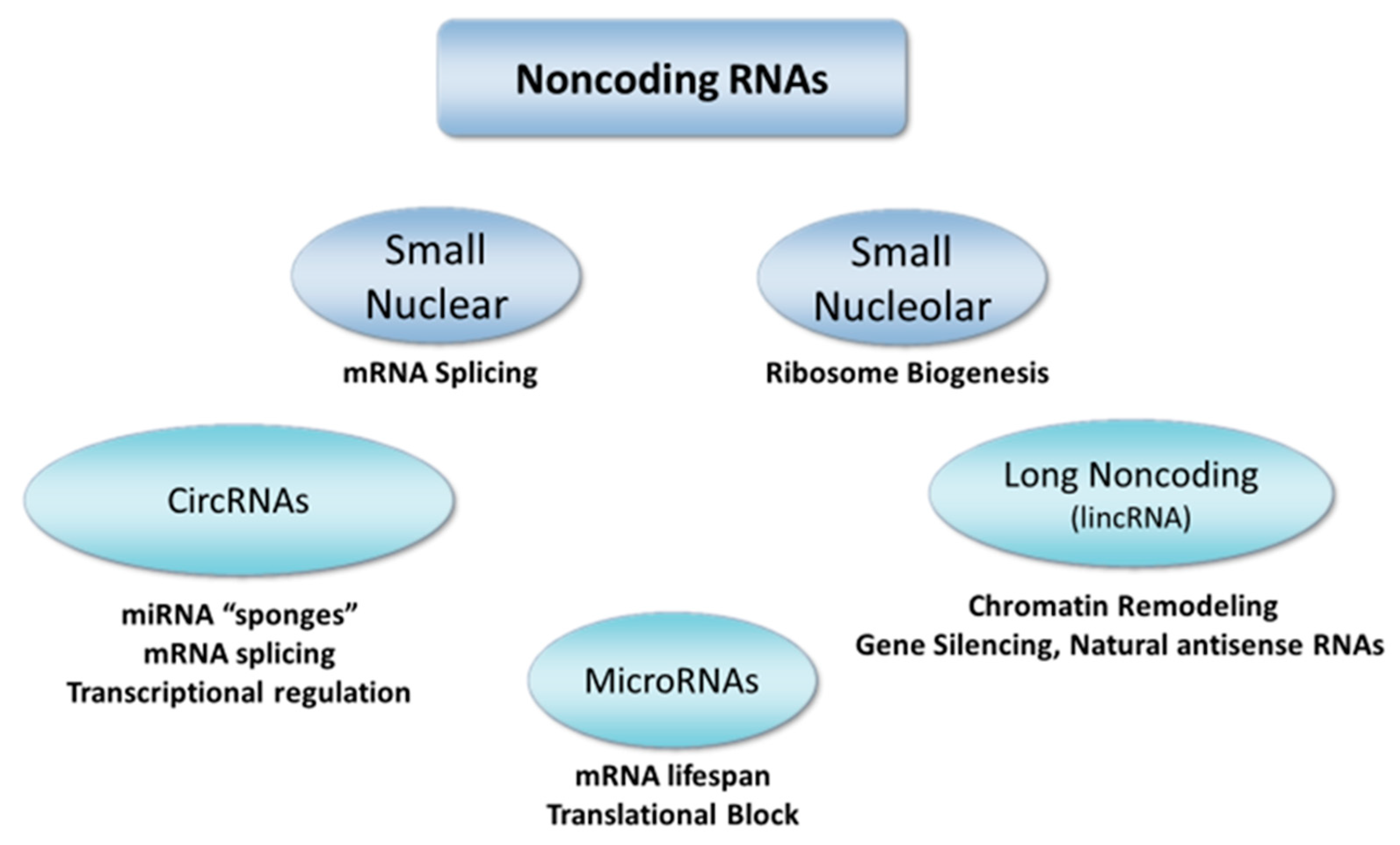 Noncoding RNAs

Small Nuclear

mRNA Splicing

Small Nucleolar

Ribosome Biogenesis

CircRNAs

miRNA “sponges”
mRNA splicing
Transcriptional regulation

Long Noncoding (lincRNA)

Chromatin Remodeling
Gene Silencing, Natural antisense RNAs

MicroRNAs

mRNA lifespan
Translational Block